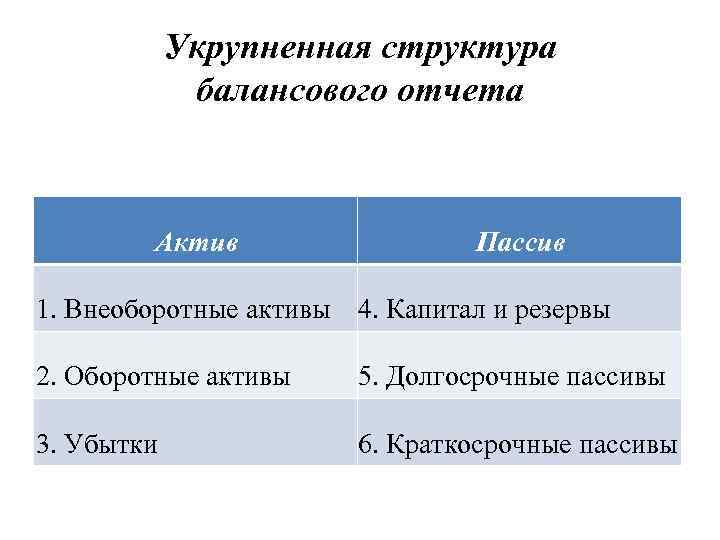 Укрупненная структура балансового отчета

| Актив | Пассив |
|---|---|
| 1. Внеоборотные активы | 4. Капитал и резервы |
| 2. Оборотные активы | 5. Долгосрочные пассивы |
| 3. Убытки | 6. Краткосрочные пассивы |